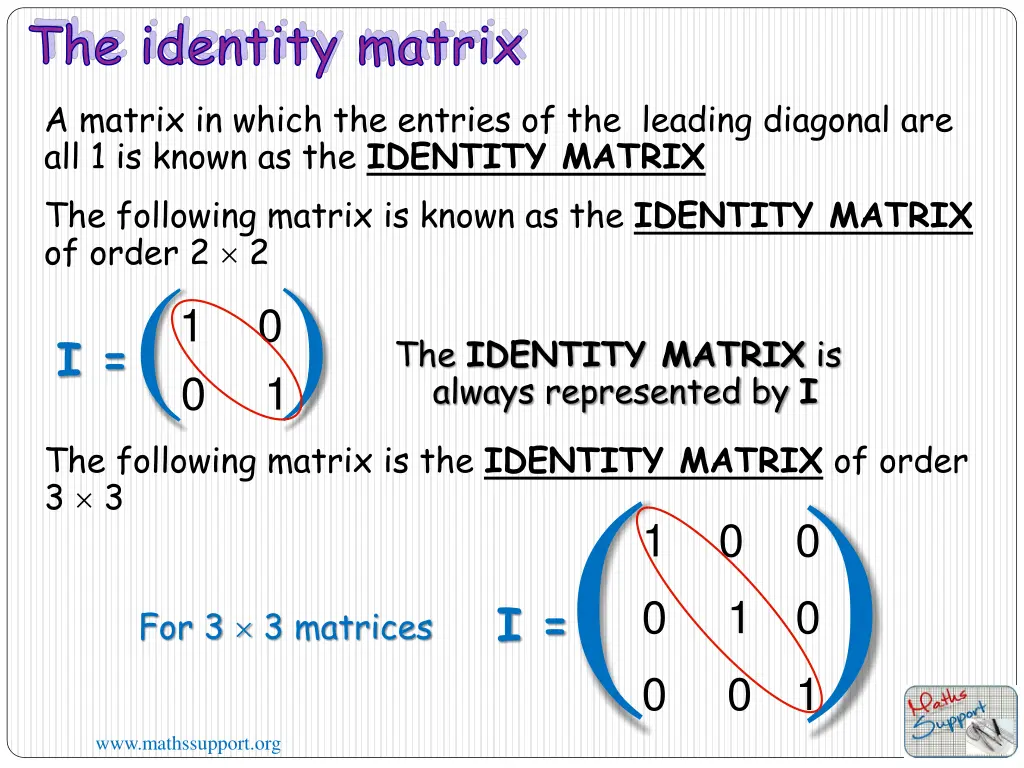 The identity matrix

A matrix in which the entries of the leading diagonal are all 1 is known as the IDENTITY MATRIX

The following matrix is known as the IDENTITY MATRIX of order $2 \times 2$

$I = \begin{pmatrix} 1 & 0 \\ 0 & 1 \end{pmatrix}$

The IDENTITY MATRIX is always represented by I

The following matrix is the IDENTITY MATRIX of order $3 \times 3$

For $3 \times 3$ matrices

$I = \begin{pmatrix} 1 & 0 & 0 \\ 0 & 1 & 0 \\ 0 & 0 & 1 \end{pmatrix}$

www.mathssupport.org

Maths Support